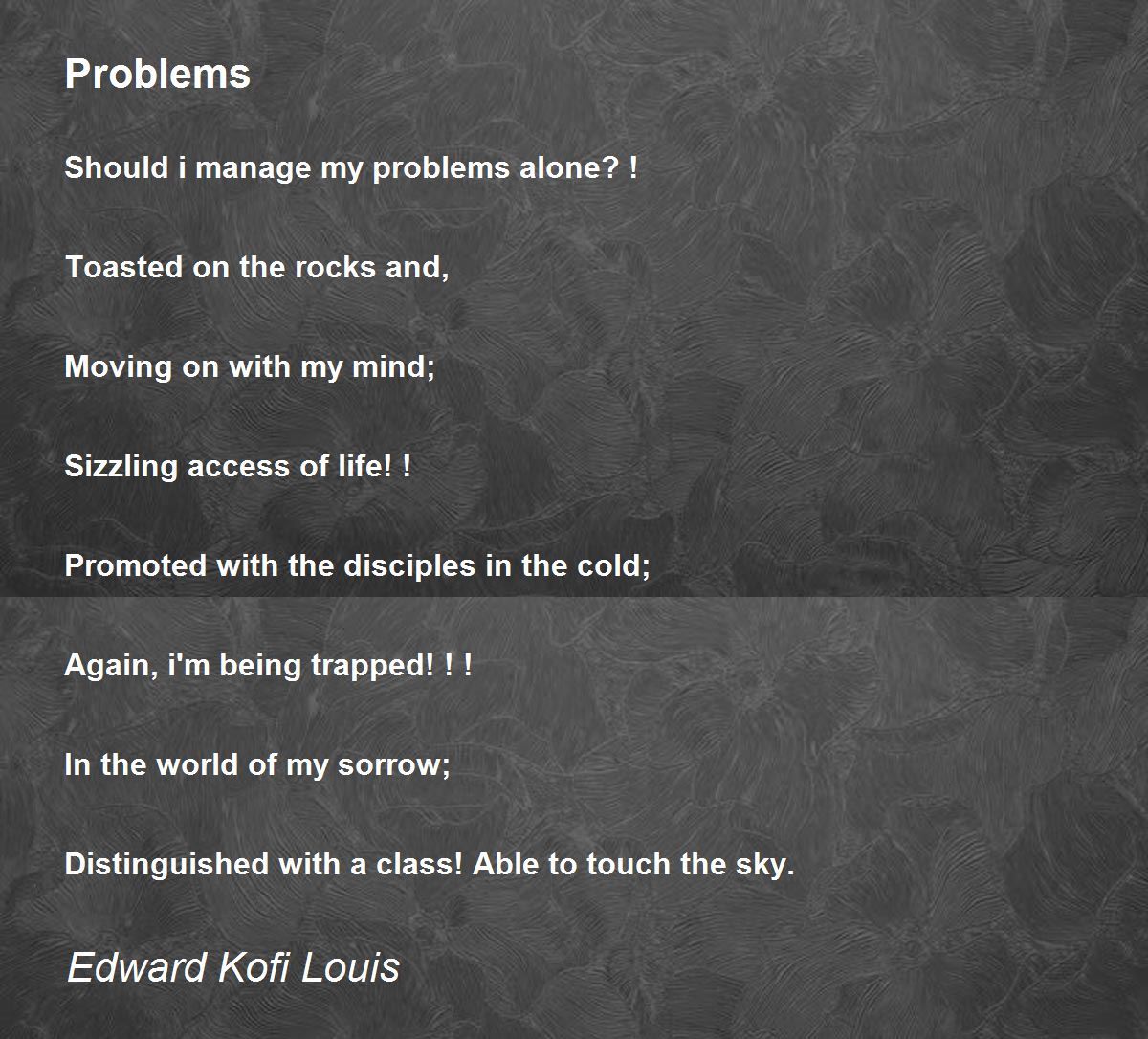 Problems

Should i manage my problems alone? !

Toasted on the rocks and,

Moving on with my mind;

Sizzling access of life! !

Promoted with the disciples in the cold;

Again, i'm being trapped! ! !

In the world of my sorrow;

Distinguished with a class! Able to touch the sky.

Edward Kofi Louis